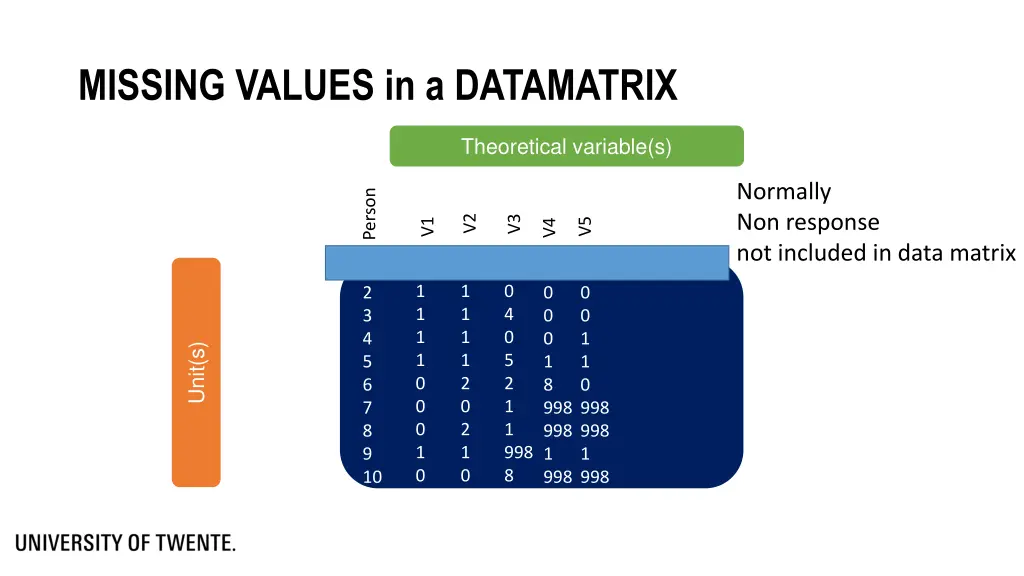 MISSING VALUES in a DATAMATRIX

Theoretical variable(s)

Normally
Non response
not included in data matrix

Unit(s)

| Person | V1 | V2 | V3 | V4 | V5 |
|---|---|---|---|---|---|
| 2 | 1 | 1 | 0 | 0 | 0 |
| 3 | 1 | 1 | 4 | 0 | 0 |
| 4 | 1 | 1 | 0 | 0 | 1 |
| 5 | 1 | 1 | 5 | 1 | 1 |
| 6 | 0 | 2 | 2 | 8 | 0 |
| 7 | 0 | 0 | 1 | 998 | 998 |
| 8 | 0 | 2 | 1 | 998 | 998 |
| 9 | 1 | 1 | 998 | 1 | 1 |
| 10 | 0 | 0 | 8 | 998 | 998 |

UNIVERSITY OF TWENTE.